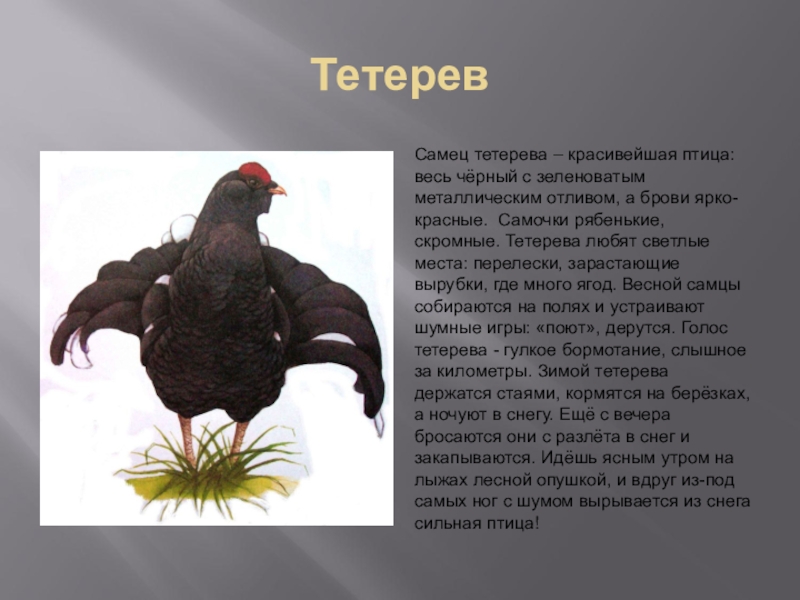 Тетерев

Самец тетерева – красивейшая птица: весь чёрный с зеленоватым металлическим отливом, а брови ярко-красные. Самочки рябенькие, скромные. Тетерева любят светлые места: перелески, зарастающие вырубки, где много ягод. Весной самцы собираются на полях и устраивают шумные игры: «поют», дерутся. Голос тетерева - гулкое бормотание, слышное за километры. Зимой тетерева держатся стаями, кормятся на берёзках, а ночуют в снегу. Ещё с вечера бросаются они с разлёта в снег и закапываются. Идёшь ясным утром на лыжах лесной опушкой, и вдруг из-под самых ног с шумом вырывается из снега сильная птица!